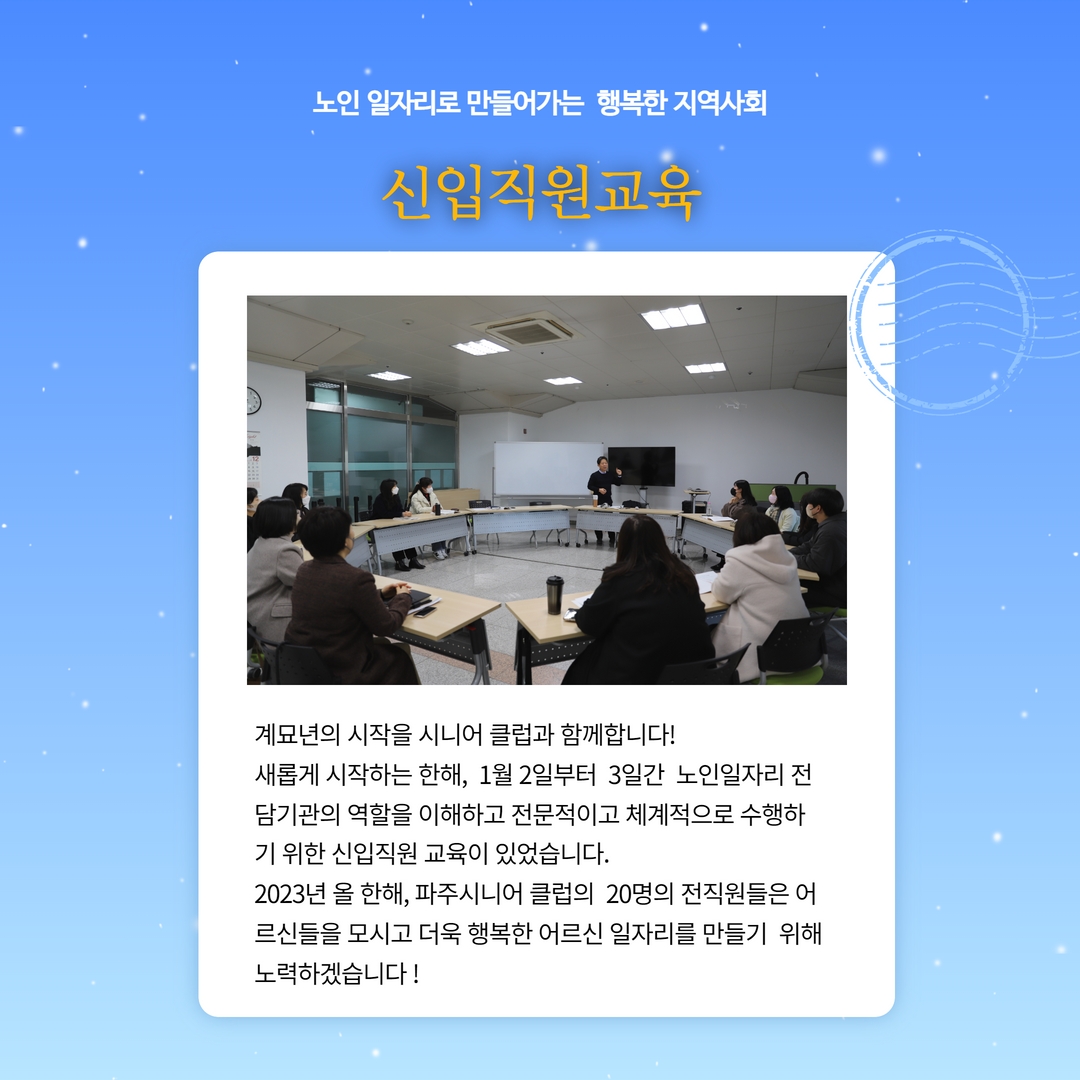 노인 일자리로 만들어가는 행복한 지역사회

신입직원교육

계묘년의 시작을 시니어 클럽과 함께합니다!
새롭게 시작하는 한해, 1월 2일부터 3일간 노인일자리 전담기관의 역할을 이해하고 전문적이고 체계적으로 수행하기 위한 신입직원 교육이 있었습니다.
2023년 올 한해, 파주시니어 클럽의 20명의 전직원들은 어르신들을 모시고 더욱 행복한 어르신 일자리를 만들기 위해 노력하겠습니다 !